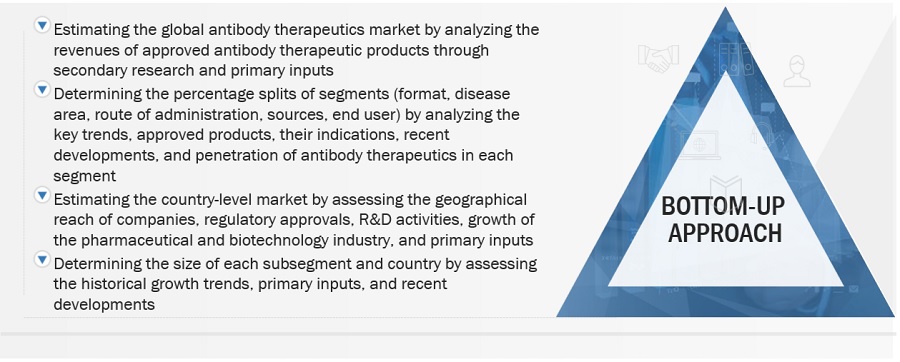 Estimating the global antibody therapeutics market by analyzing the revenues of approved antibody therapeutic products through secondary research and primary inputs

Determining the percentage splits of segments (format, disease area, route of administration, sources, end user) by analyzing the key trends, approved products, their indications, recent developments, and penetration of antibody therapeutics in each segment

Estimating the country-level market by assessing the geographical reach of companies, regulatory approvals, R&D activities, growth of the pharmaceutical and biotechnology industry, and primary inputs

Determining the size of each subsegment and country by assessing the historical growth trends, primary inputs, and recent developments

BOTTOM-UP APPROACH